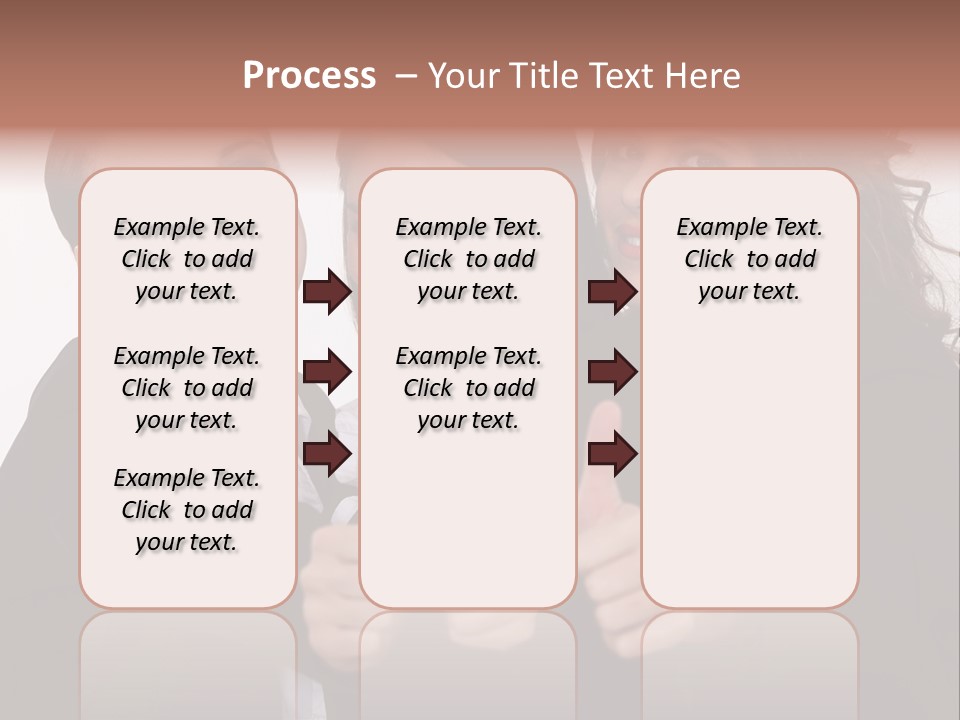 Process – Your Title Text Here

Example Text. Click to add your text.

Example Text. Click to add your text.

Example Text. Click to add your text.

Example Text. Click to add your text.

Example Text. Click to add your text.

Example Text. Click to add your text.